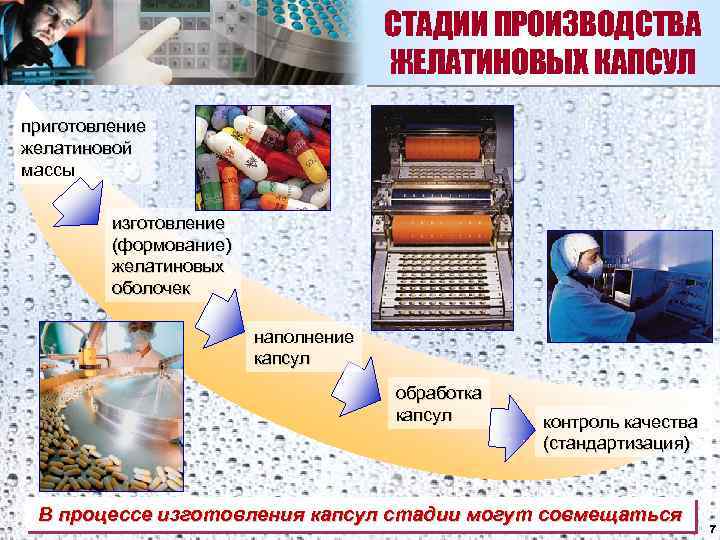 СТАДИИ ПРОИЗВОДСТВА ЖЕЛАТИНОВЫХ КАПСУЛ

приготовление желатиновой массы

изготовление (формование) желатиновых оболочек

наполнение капсул

обработка капсул

контроль качества (стандартизация)

В процессе изготовления капсул стадии могут совмещаться

7